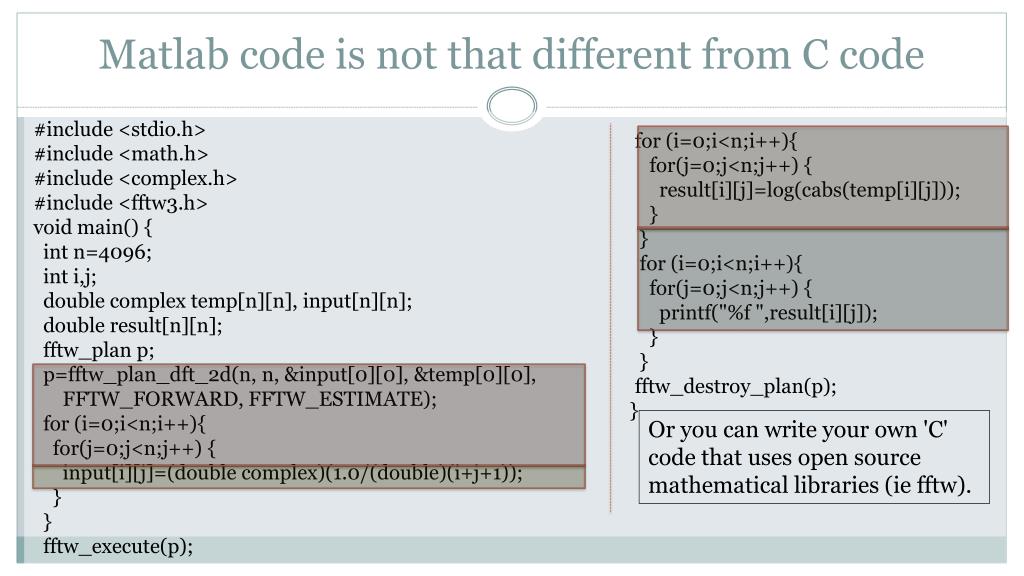 Matlab code is not that different from C code

#include <stdio.h>
#include <math.h>
#include <complex.h>
#include <fftw3.h>
void main() {
int n=4096;
int i,j;
double complex temp[n][n], input[n][n];
double result[n][n];
fftw_plan p;
p=fftw_plan_dft_2d(n, n, &input[0][0], &temp[0][0], FFTW_FORWARD, FFTW_ESTIMATE);
for (i=0;i<n;i++){
for(j=0;j<n;j++) {
input[i][j]=(double complex)(1.0/(double)(i+j+1));
}
}
fftw_execute(p);

for (i=0;i<n;i++){
for(j=0;j<n;j++) {
result[i][j]=log(cabs(temp[i][j]));
}
}
for (i=0;i<n;i++){
for(j=0;j<n;j++) {
printf("%f ",result[i][j]);
}
}
fftw_destroy_plan(p);
}

Or you can write your own 'C' code that uses open source mathematical libraries (ie fftw).